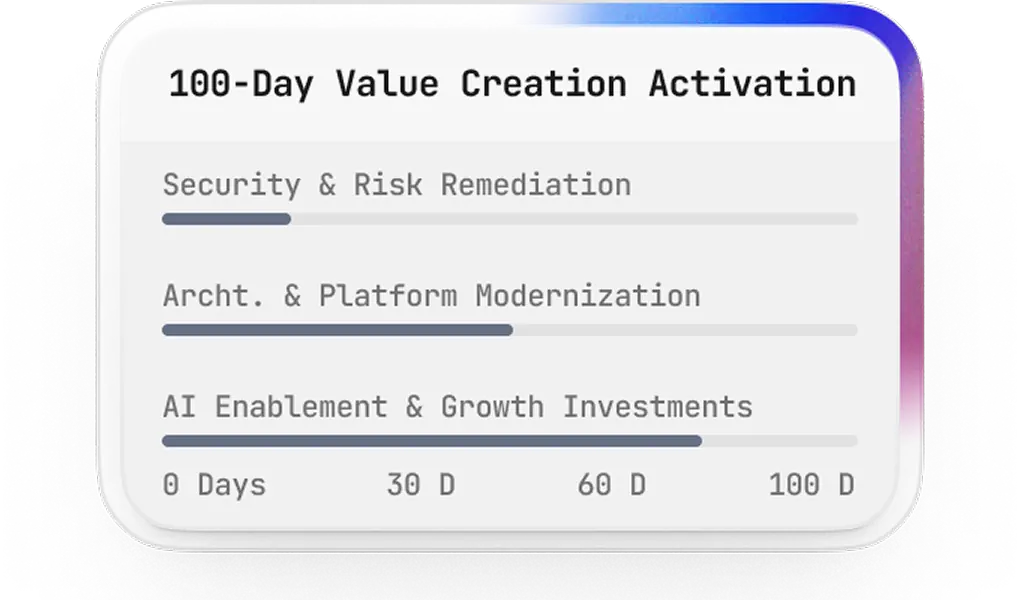 100-Day Value Creation Activation

Security & Risk Remediation

Archt. & Platform Modernization

AI Enablement & Growth Investments

0 Days 30 D 60 D 100 D